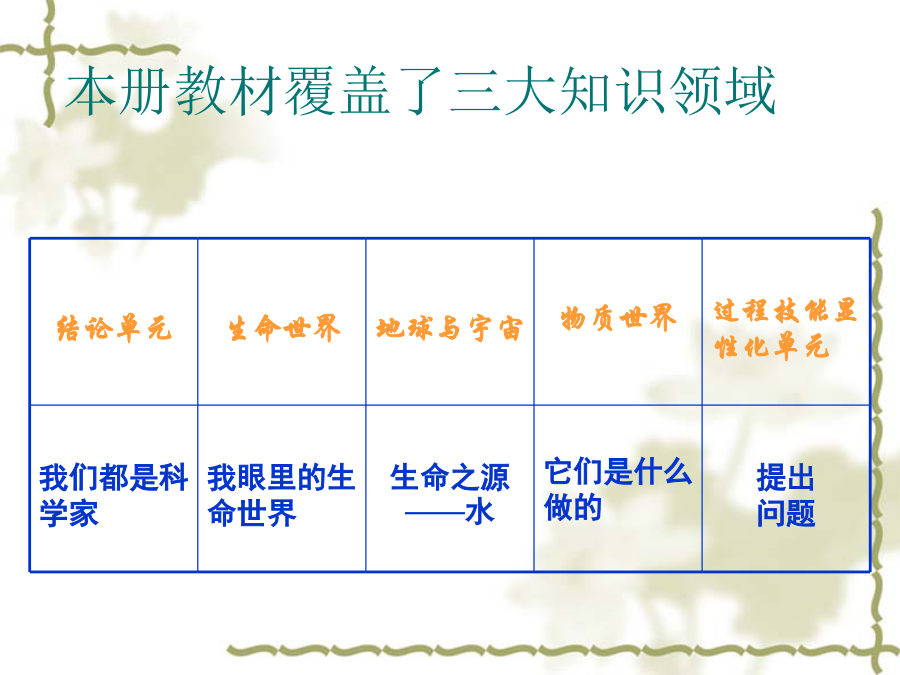 本册教材覆盖了三大知识领域

| 结论单元 | 生命世界 | 地球与宇宙 | 物质世界 | 过程技能显性化单元 |
|---|---|---|---|---|
| 我们都是科学家 | 我眼里的生命世界 | 生命之源——水 | 它们是什么做的 | 提出问题 |